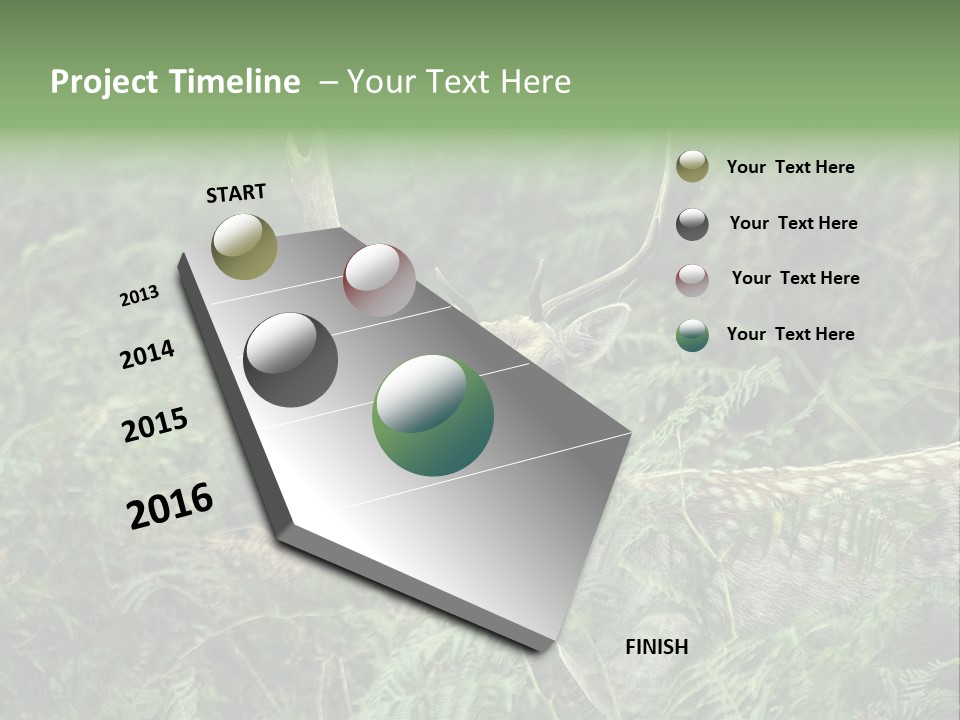 Project Timeline – Your Text Here

START

2013

2014

2015

2016

FINISH

Your Text Here

Your Text Here

Your Text Here

Your Text Here